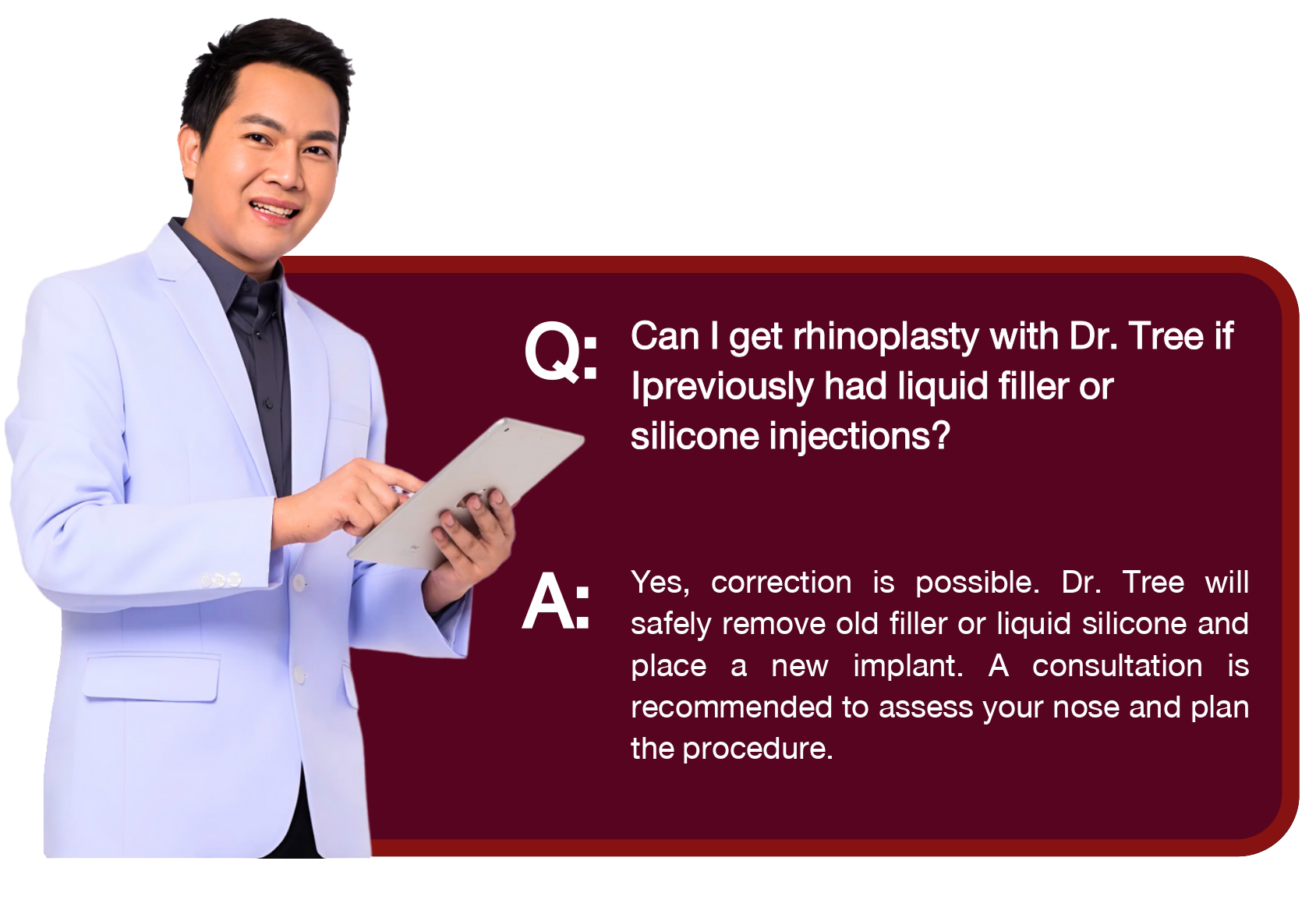 Q: Can I get rhinoplasty with Dr. Tree if Ipreviously had liquid filler or silicone injections?

A: Yes, correction is possible. Dr. Tree will safely remove old filler or liquid silicone and place a new implant. A consultation is recommended to assess your nose and plan the procedure.